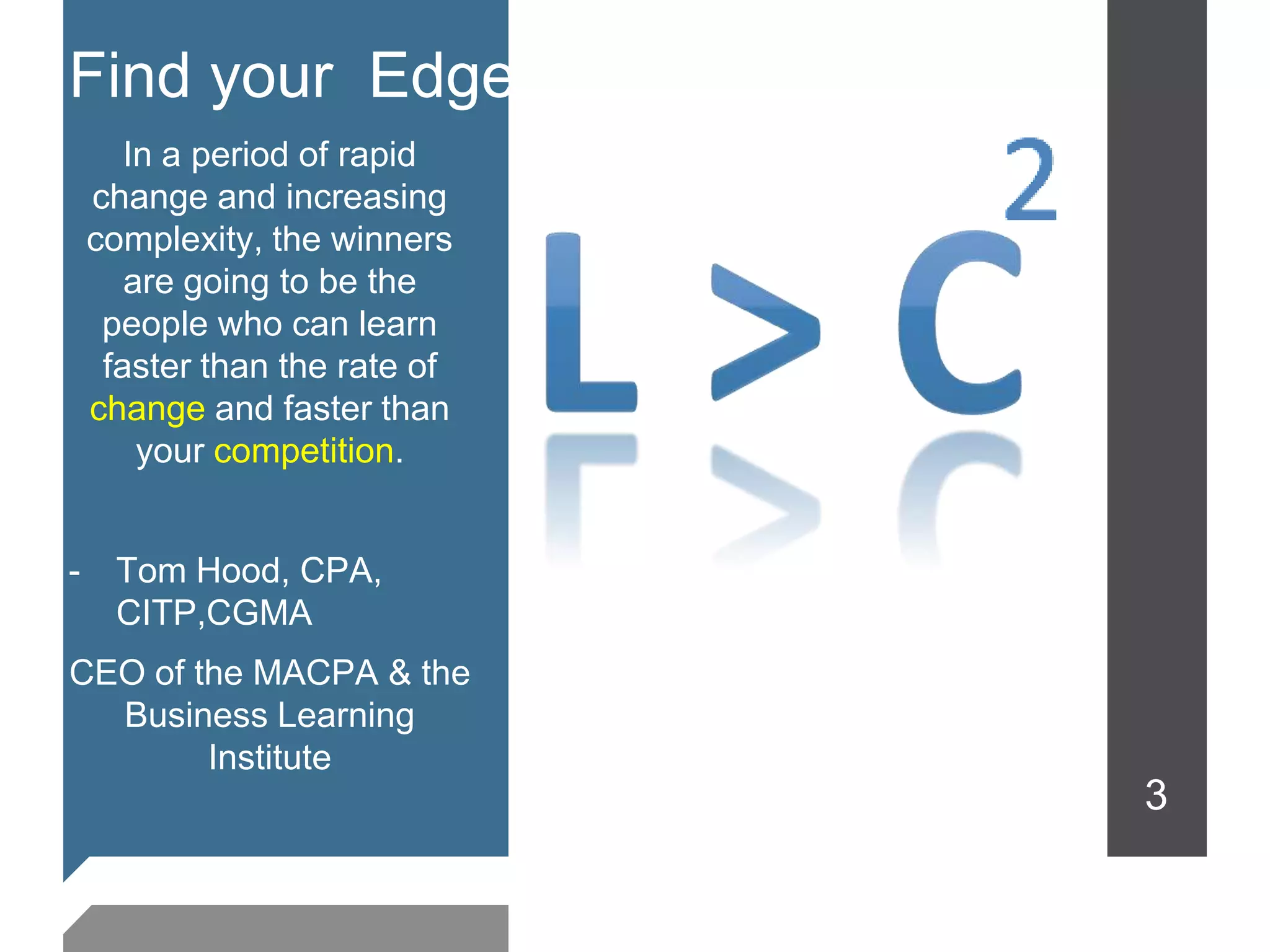 Find your Edge

In a period of rapid change and increasing complexity, the winners are going to be the people who can learn faster than the rate of change and faster than your competition.

- Tom Hood, CPA, CITP,CGMA

CEO of the MACPA & the Business Learning Institute

$L > C^2$

3